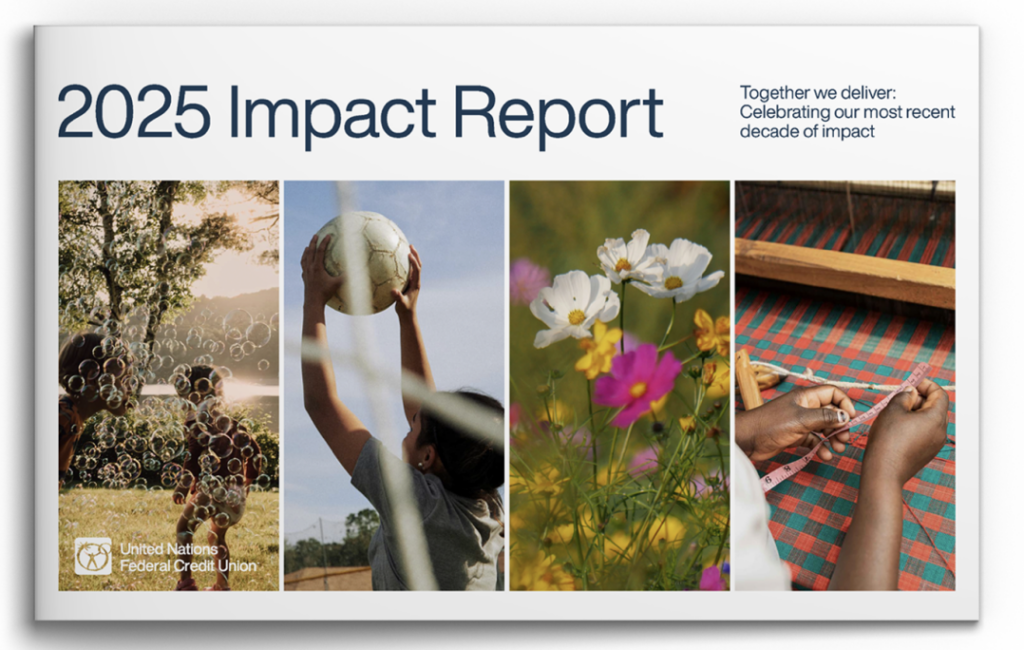 2025 Impact Report

Together we deliver: Celebrating our most recent decade of impact

United Nations Federal Credit Union